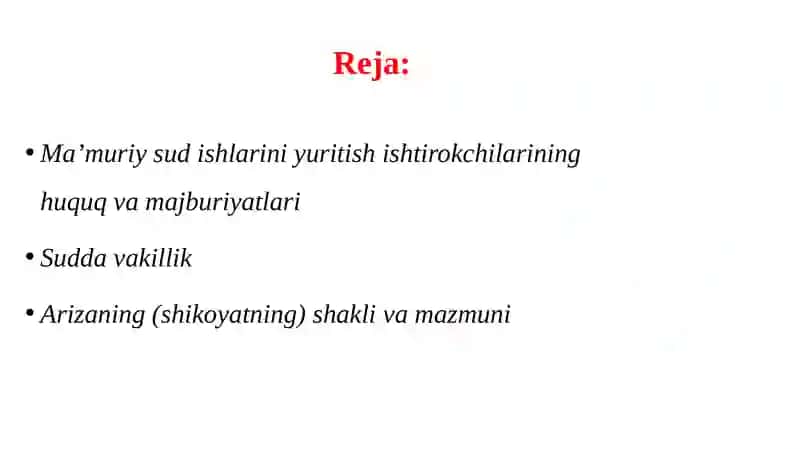 Reja:

• Ma’muriy sud ishlarini yuritish ishtirokchilarining huquq va majburiyatlari

• Sudda vakillik

• Arizaning (shikoyatning) shakli va mazmuni